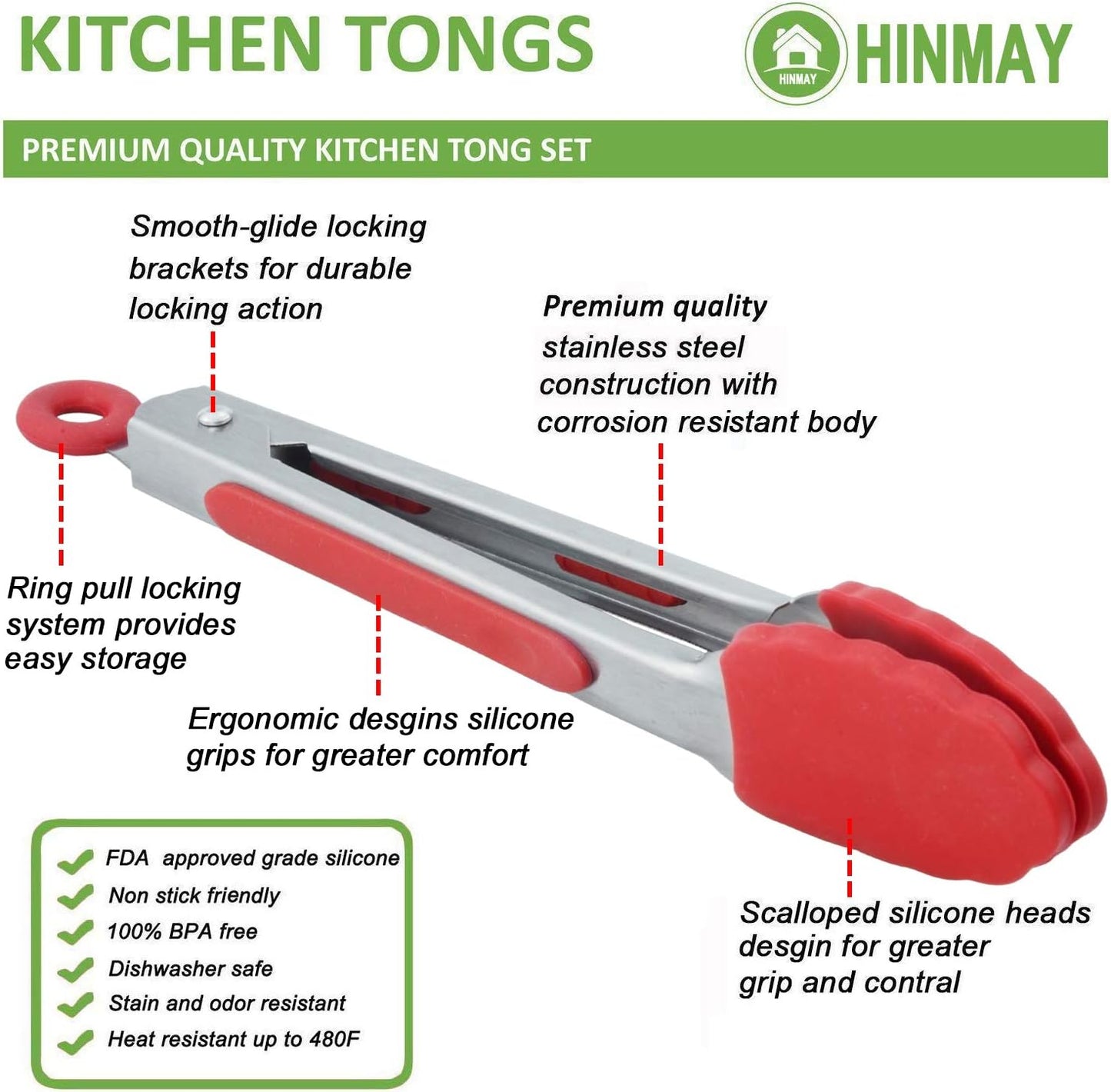 KITCHEN TONGS

HINMAY HINMAY

PREMIUM QUALITY KITCHEN TONG SET

Smooth-glide locking brackets for durable locking action

Premium quality stainless steel construction with corrosion resistant body

Ring pull locking system provides easy storage

Ergonomic desgins silicone grips for greater comfort

FDA approved grade silicone
Non stick friendly
100% BPA free
Dishwasher safe
Stain and odor resistant
Heat resistant up to 480F

Scalloped silicone heads desgin for greater grip and contral